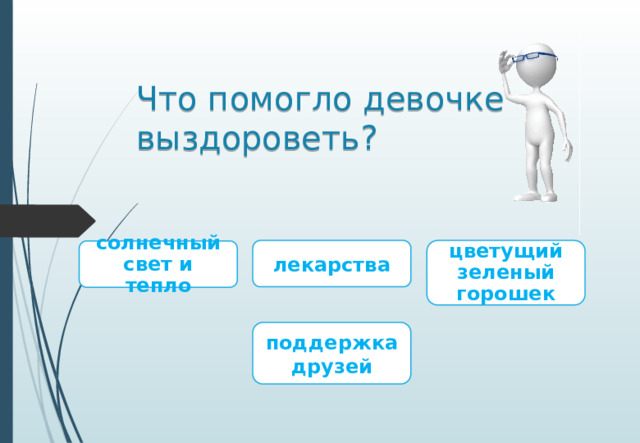 Что помогло девочке выздороветь?

солнечный свет и тепло

лекарства

цветущий зеленый горошек

поддержка друзей